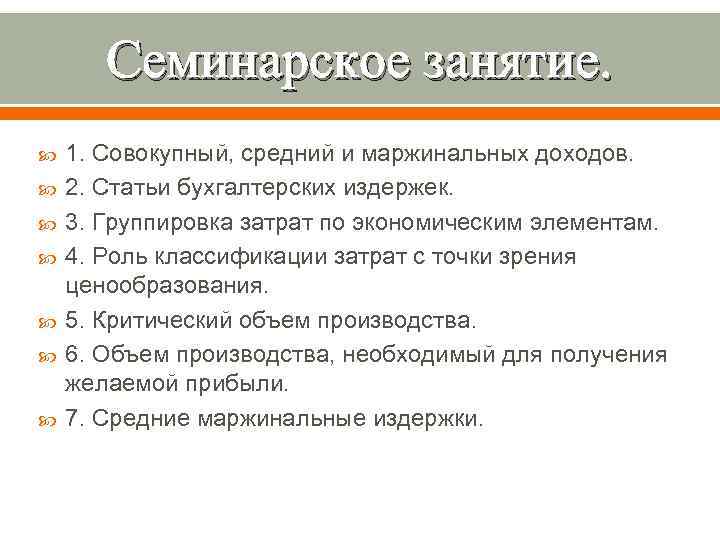 Семинарское занятие.

1. Совокупный, средний и маржинальных доходов.

2. Статьи бухгалтерских издержек.

3. Группировка затрат по экономическим элементам.

4. Роль классификации затрат с точки зрения ценообразования.

5. Критический объем производства.

6. Объем производства, необходимый для получения желаемой прибыли.

7. Средние маржинальные издержки.